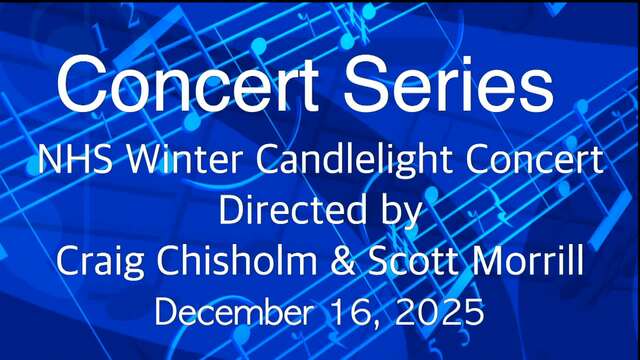 Concert Series

NHS Winter Candlelight Concert
Directed by
Craig Chisholm & Scott Morrill
December 16, 2025